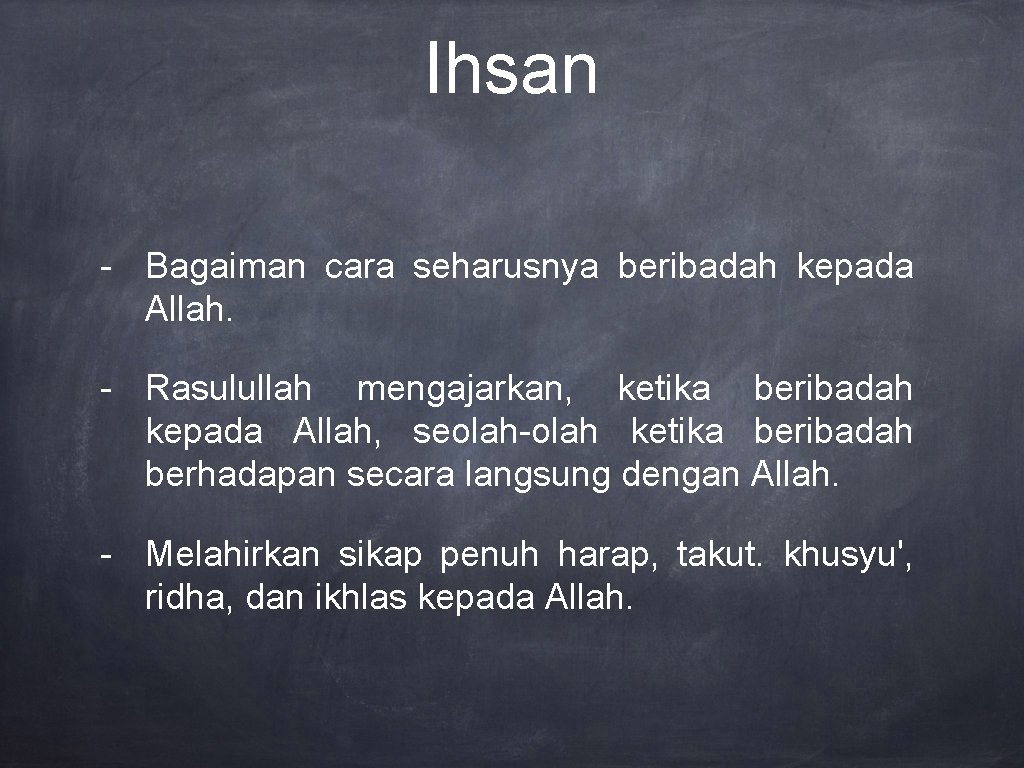 Ihsan

- Bagaiman cara seharusnya beribadah kepada Allah.

- Rasulullah mengajarkan, ketika beribadah kepada Allah, seolah-olah ketika beribadah berhadapan secara langsung dengan Allah.

- Melahirkan sikap penuh harap, takut. khusyu', ridha, dan ikhlas kepada Allah.